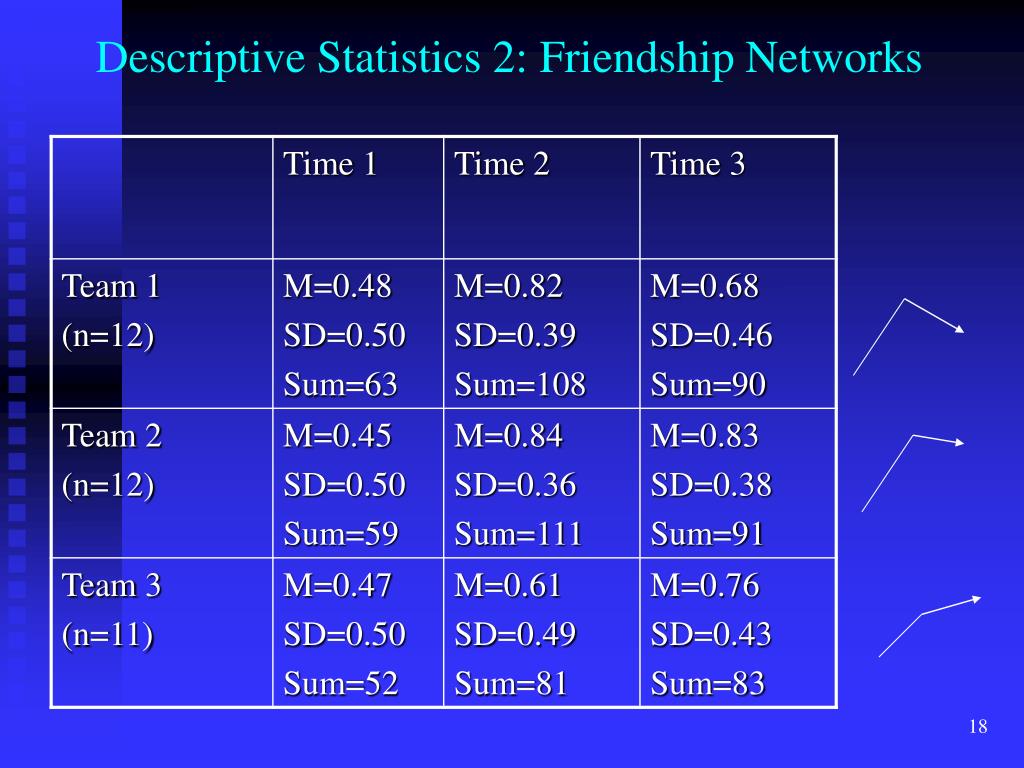 Descriptive Statistics 2: Friendship Networks

| | Time 1 | Time 2 | Time 3 |
|---|---|---|---|
| Team 1 (n=12) | M=0.48 SD=0.50 Sum=63 | M=0.82 SD=0.39 Sum=108 | M=0.68 SD=0.46 Sum=90 |
| Team 2 (n=12) | M=0.45 SD=0.50 Sum=59 | M=0.84 SD=0.36 Sum=111 | M=0.83 SD=0.38 Sum=91 |
| Team 3 (n=11) | M=0.47 SD=0.50 Sum=52 | M=0.61 SD=0.49 Sum=81 | M=0.76 SD=0.43 Sum=83 |

18